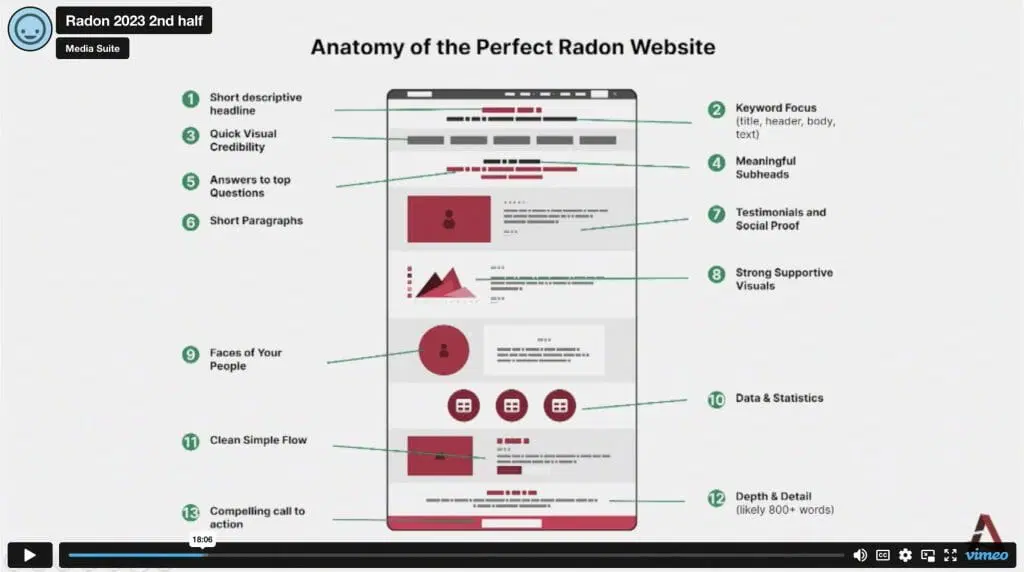 Radon 2023 2nd half

Media Suite

Anatomy of the Perfect Radon Website

1 Short descriptive headline

3 Quick Visual Credibility

5 Answers to top Questions

6 Short Paragraphs

9 Faces of Your People

11 Clean Simple Flow

13 Compelling call to action

2 Keyword Focus (title, header, body, text)

4 Meaningful Subheads

7 Testimonials and Social Proof

8 Strong Supportive Visuals

10 Data & Statistics

12 Depth & Detail (likely 800+ words)

18:06

CC

vimeo